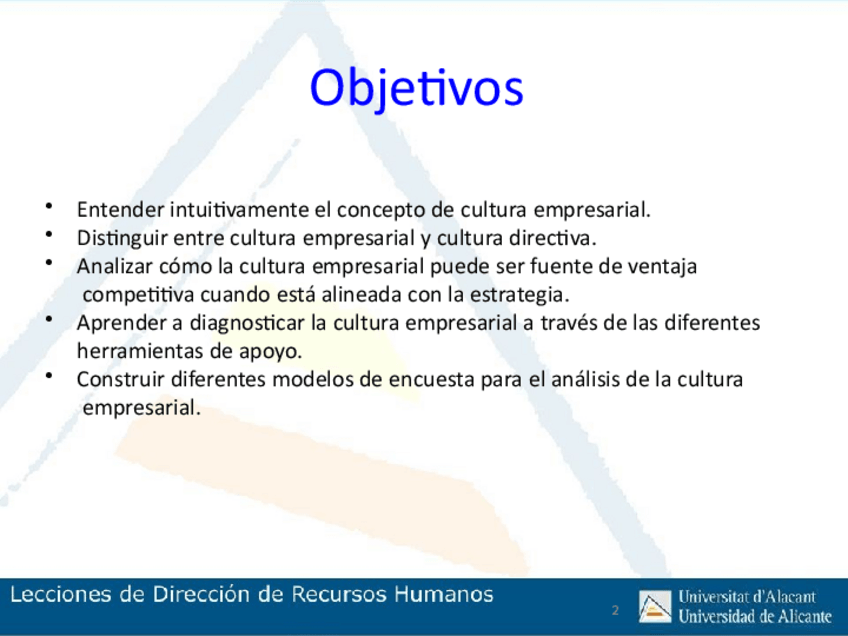 Objetivos

• Entender intuitivamente el concepto de cultura empresarial.
• Distinguir entre cultura empresarial y cultura directiva.
• Analizar cómo la cultura empresarial puede ser fuente de ventaja competitiva cuando está alineada con la estrategia.
• Aprender a diagnosticar la cultura empresarial a través de las diferentes herramientas de apoyo.
• Construir diferentes modelos de encuesta para el análisis de la cultura empresarial.

Lecciones de Dirección de Recursos Humanos

2

Universitat d'Alacant
Universidad de Alicante